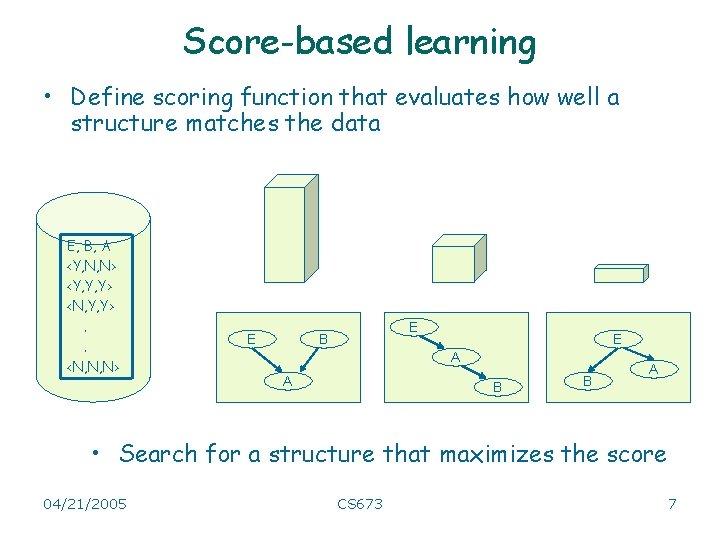 Score-based learning

• Define scoring function that evaluates how well a structure matches the data

E, B, A
<Y,N,N>
<Y,Y,Y>
<N,Y,Y>
.
.
<N,N,N>

E
B
A

E
A
B

E
B
A

• Search for a structure that maximizes the score

04/21/2005
CS673
7